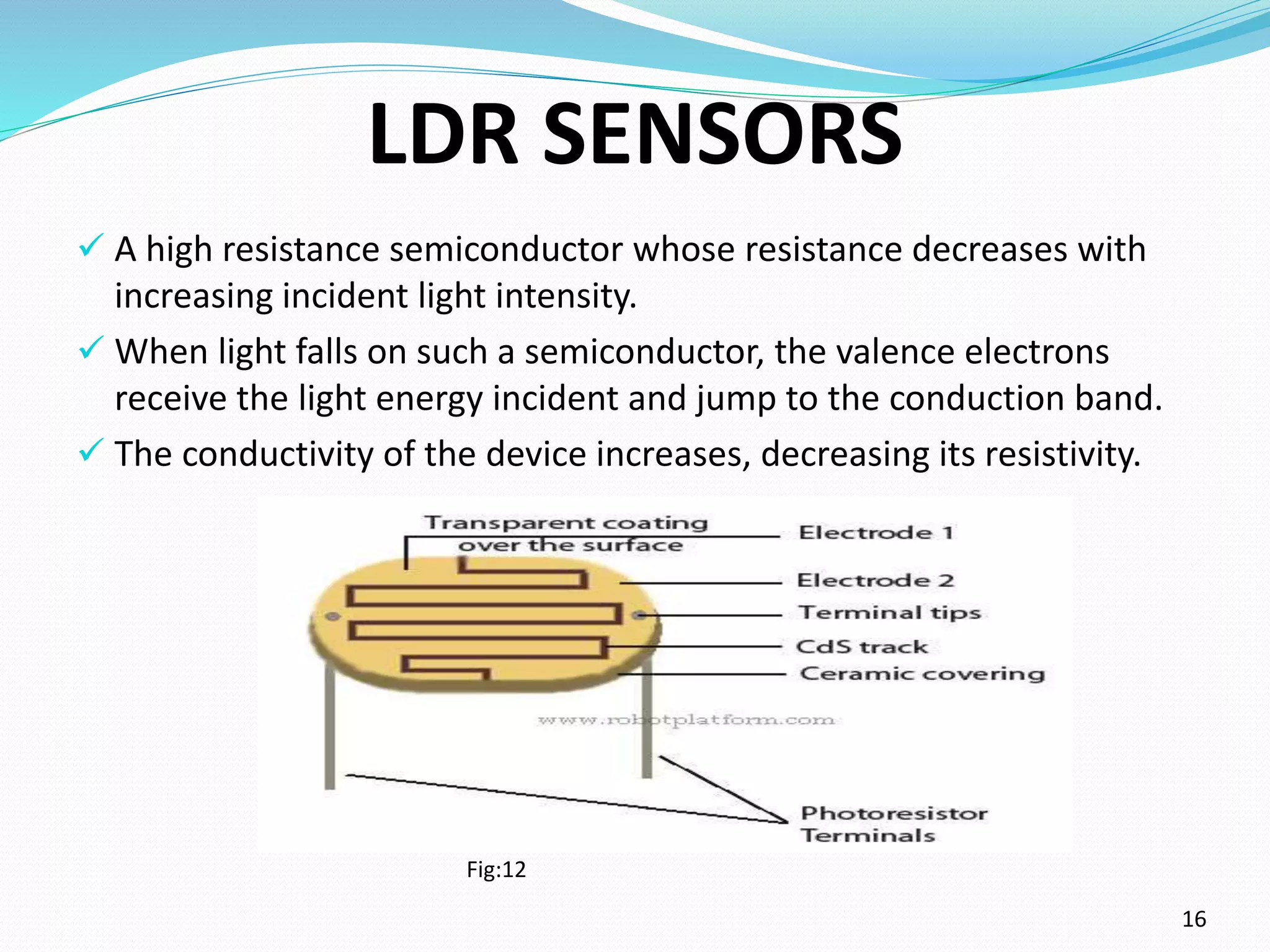 LDR SENSORS

✓ A high resistance semiconductor whose resistance decreases with increasing incident light intensity.

✓ When light falls on such a semiconductor, the valence electrons receive the light energy incident and jump to the conduction band.

✓ The conductivity of the device increases, decreasing its resistivity.

Transparent coating over the surface

Electrode 1

Electrode 2

Terminal tips

CdS track

Ceramic covering

www.robotplatform.com

Photoresistor Terminals

Fig:12

16